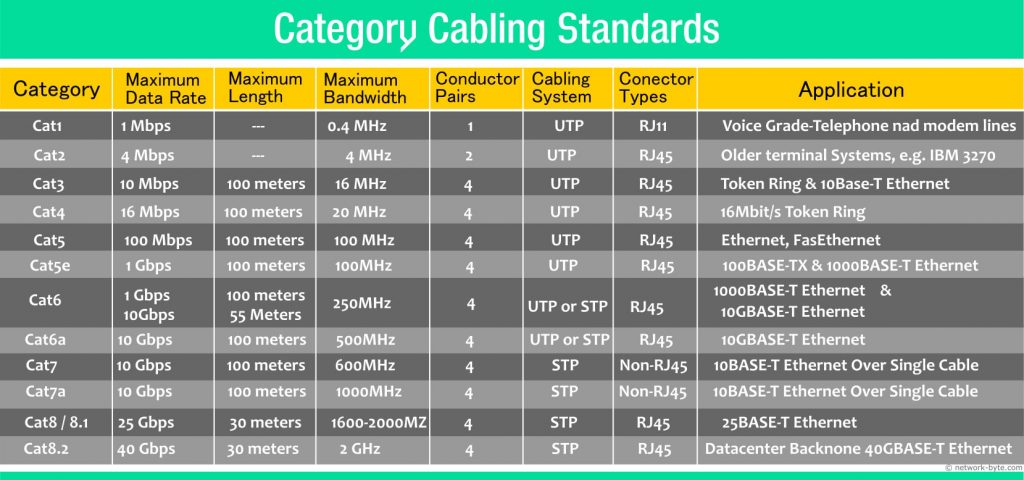 Category Cabling Standards

| Category | Maximum Data Rate | Maximum Length | Maximum Bandwidth | Conductor Pairs | Cabling System | Conector Types | Application |
|---|---|---|---|---|---|---|---|
| Cat1 | 1 Mbps | --- | 0.4 MHz | 1 | UTP | RJ11 | Voice Grade-Telephone nad modem lines |
| Cat2 | 4 Mbps | --- | 4 MHz | 2 | UTP | RJ45 | Older terminal Systems, e.g. IBM 3270 |
| Cat3 | 10 Mbps | 100 meters | 16 MHz | 4 | UTP | RJ45 | Token Ring & 10Base-T Ethernet |
| Cat4 | 16 Mbps | 100 meters | 20 MHz | 4 | UTP | RJ45 | 16Mbit/s Token Ring |
| Cat5 | 100 Mbps | 100 meters | 100 MHz | 4 | UTP | RJ45 | Ethernet, FasEthernet |
| Cat5e | 1 Gbps | 100 meters | 100MHz | 4 | UTP | RJ45 | 100BASE-TX & 1000BASE-T Ethernet |
| Cat6 | 1 Gbps 10Gbps | 100 meters 55 Meters | 250MHz | 4 | UTP or STP | RJ45 | 1000BASE-T Ethernet & 10GBASE-T Ethernet |
| Cat6a | 10 Gbps | 100 meters | 500MHz | 4 | UTP or STP | RJ45 | 10GBASE-T Ethernet |
| Cat7 | 10 Gbps | 100 meters | 600MHz | 4 | STP | Non-RJ45 | 10BASE-T Ethernet Over Single Cable |
| Cat7a | 10 Gbps | 100 meters | 1000MHz | 4 | STP | Non-RJ45 | 10BASE-T Ethernet Over Single Cable |
| Cat8 / 8.1 | 25 Gbps | 30 meters | 1600-2000MZ | 4 | STP | RJ45 | 25BASE-T Ethernet |
| Cat8.2 | 40 Gbps | 30 meters | 2 GHz | 4 | STP | RJ45 | Datacenter Backnone 40GBASE-T Ethernet |

© network-byte.com